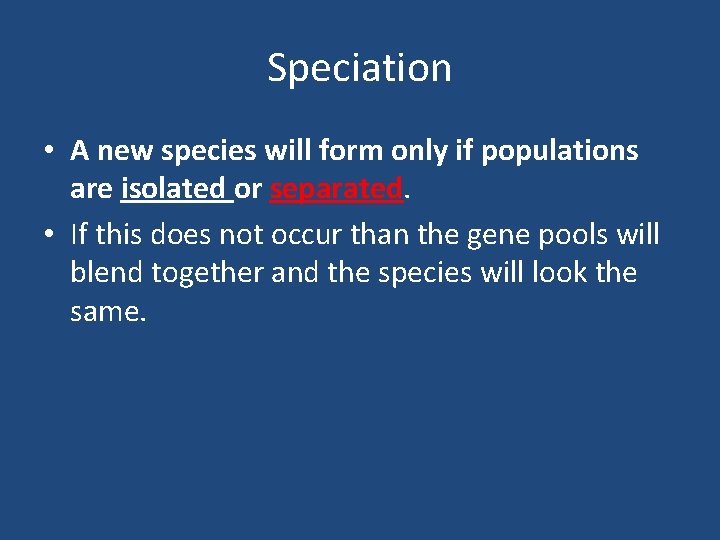 Speciation

• A new species will form only if populations are isolated or separated.

• If this does not occur than the gene pools will blend together and the species will look the same.